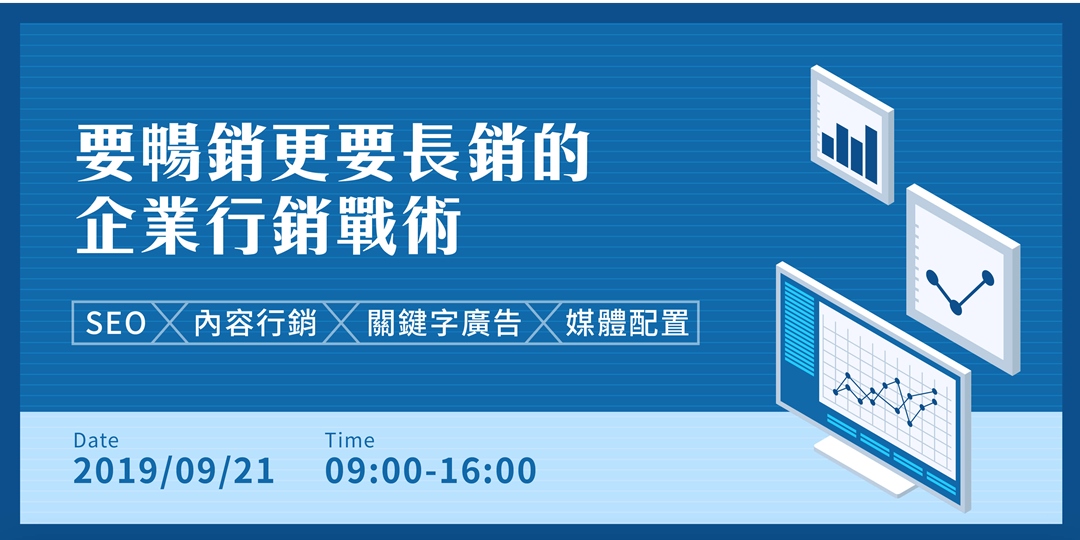 要暢銷更要長銷的
企業行銷戰術

SEO 內容行銷 關鍵字廣告 媒體配置

Date
2019/09/21

Time
09:00-16:00